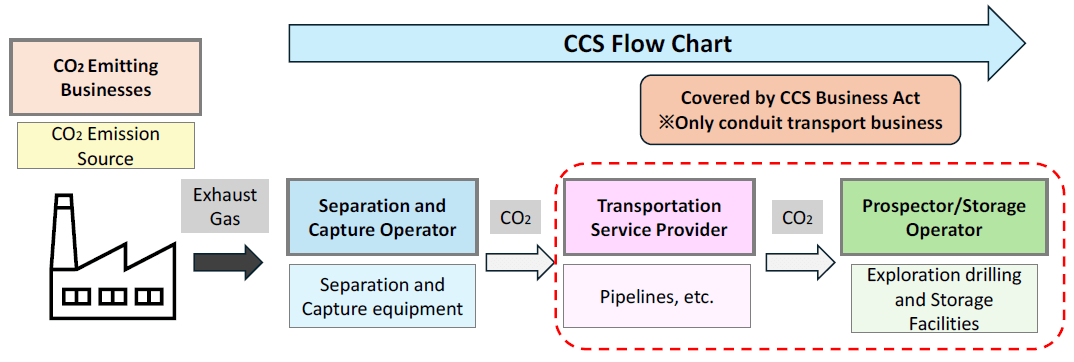 CCS Flow Chart

$CO_2$ Emitting Businesses

$CO_2$ Emission Source

Covered by CCS Business Act
※Only conduit transport business

Exhaust Gas

Separation and Capture Operator

Separation and Capture equipment

$CO_2$

Transportation Service Provider

Pipelines, etc.

$CO_2$

Prospector/Storage Operator

Exploration drilling and Storage Facilities